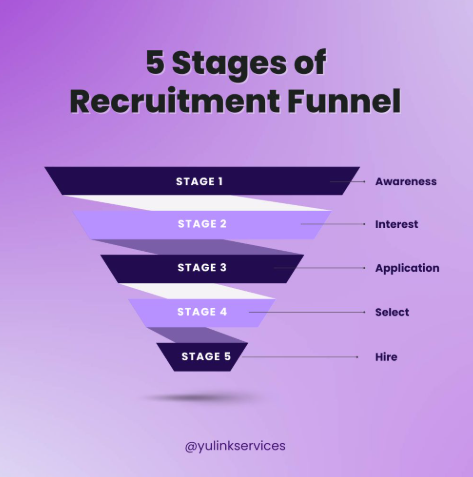 5 Stages of Recruitment Funnel

STAGE 1 Awareness

STAGE 2 Interest

STAGE 3 Application

STAGE 4 Select

STAGE 5 Hire

@yulinkservices